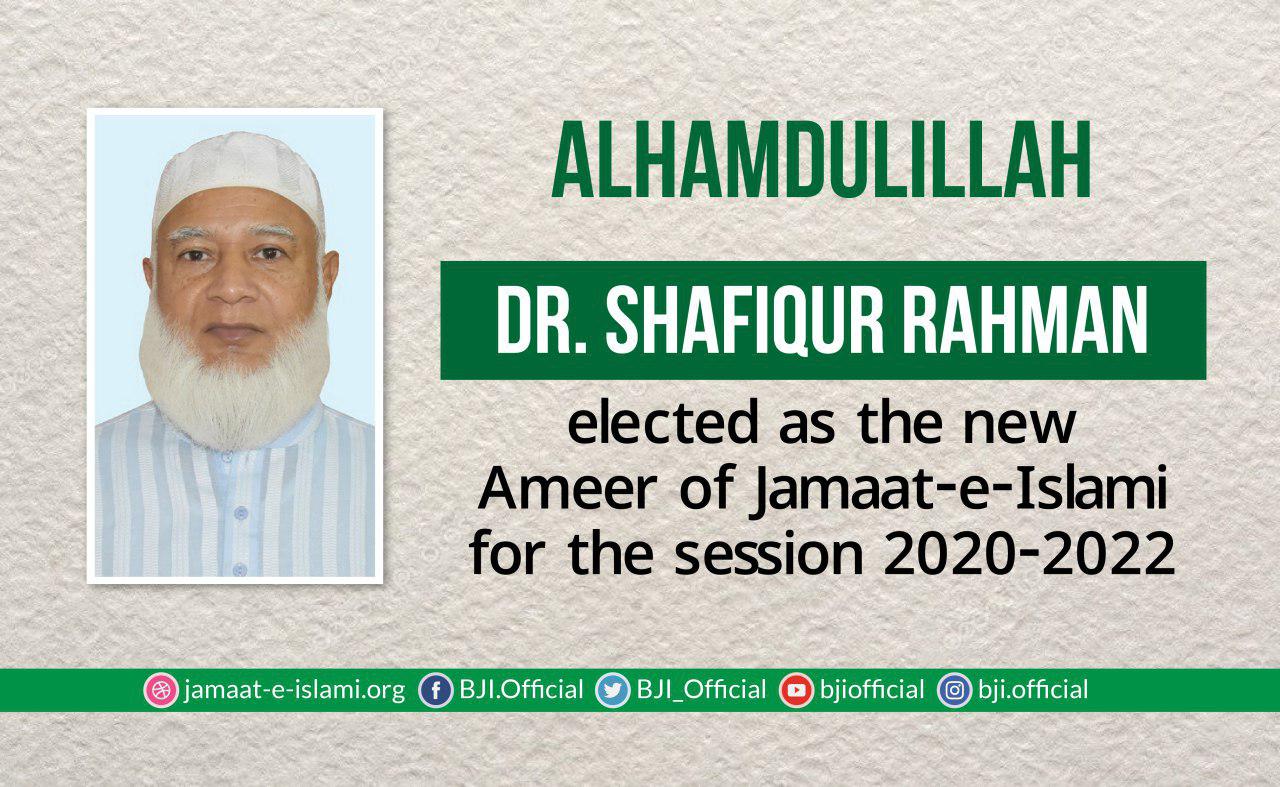 ALHAMDULILLAH

DR. SHAFIQUR RAHMAN

elected as the new Ameer of Jamaat-e-Islami for the session 2020-2022

jamaat-e-islami.org BJI.Official BJI_Official bjiofficial bji.official